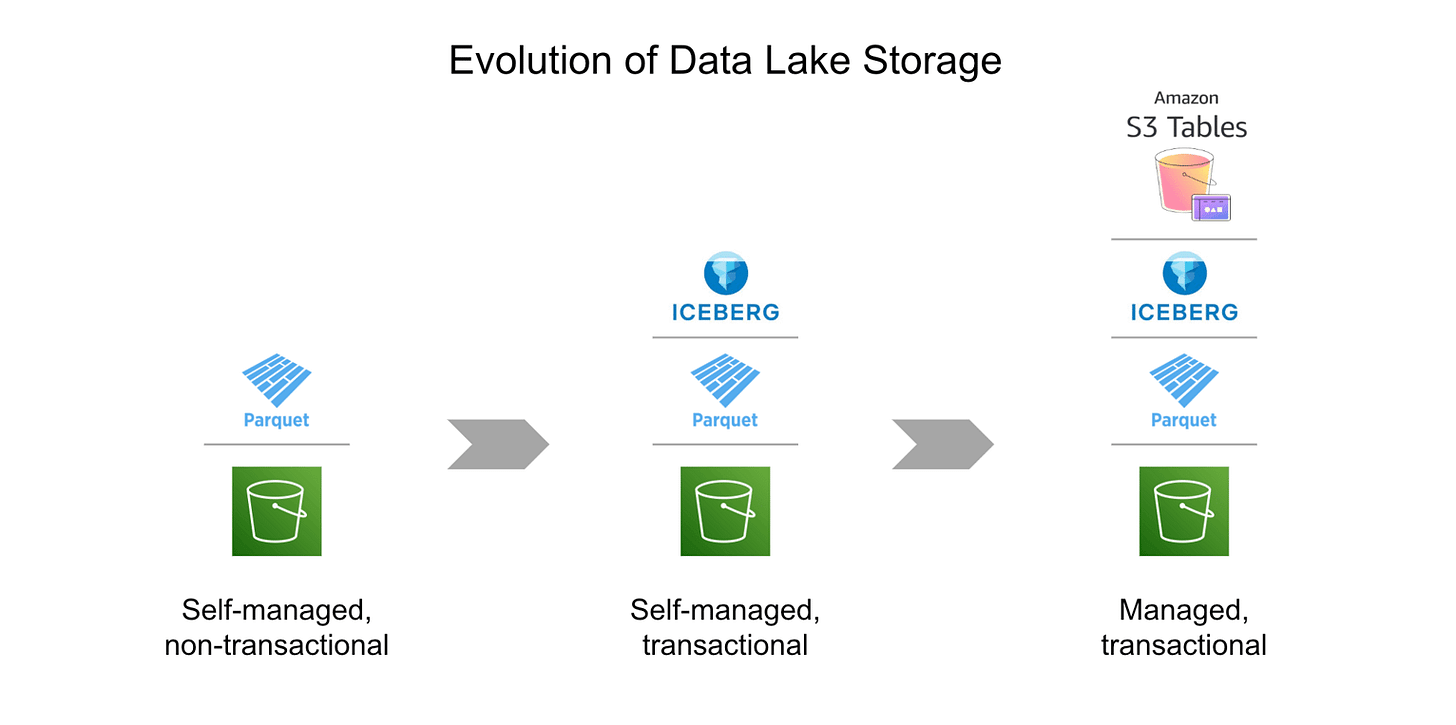 Evolution of Data Lake Storage

Parquet

Self-managed,
non-transactional

ICEBERG

Parquet

Self-managed,
transactional

Amazon
S3 Tables

ICEBERG

Parquet

Managed,
transactional